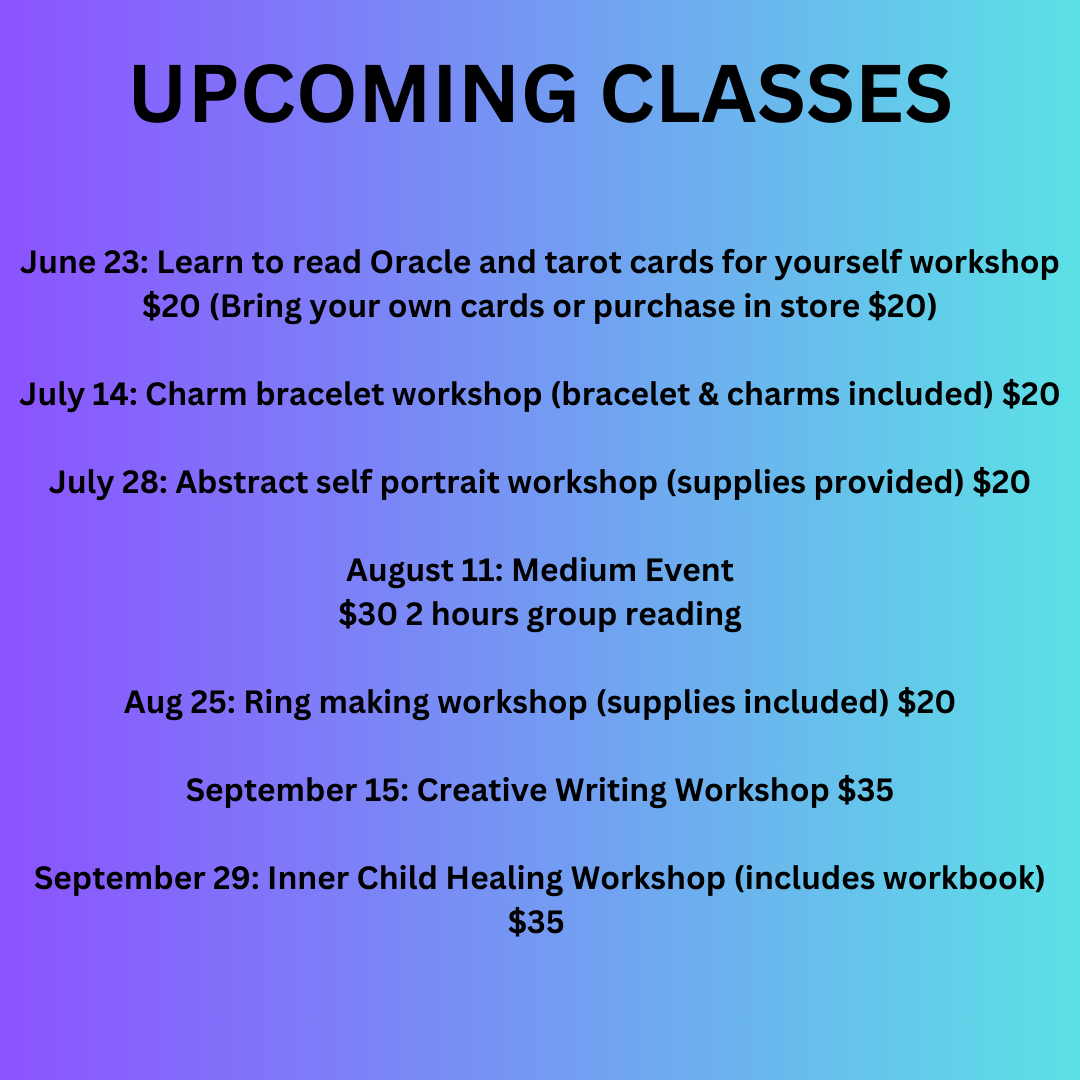 UPCOMING CLASSES

June 23: Learn to read Oracle and tarot cards for yourself workshop
\$20 (Bring your own cards or purchase in store \$20)

July 14: Charm bracelet workshop (bracelet & charms included) \$20

July 28: Abstract self portrait workshop (supplies provided) \$20

August 11: Medium Event
\$30 2 hours group reading

Aug 25: Ring making workshop (supplies included) \$20

September 15: Creative Writing Workshop \$35

September 29: Inner Child Healing Workshop (includes workbook)
\$35